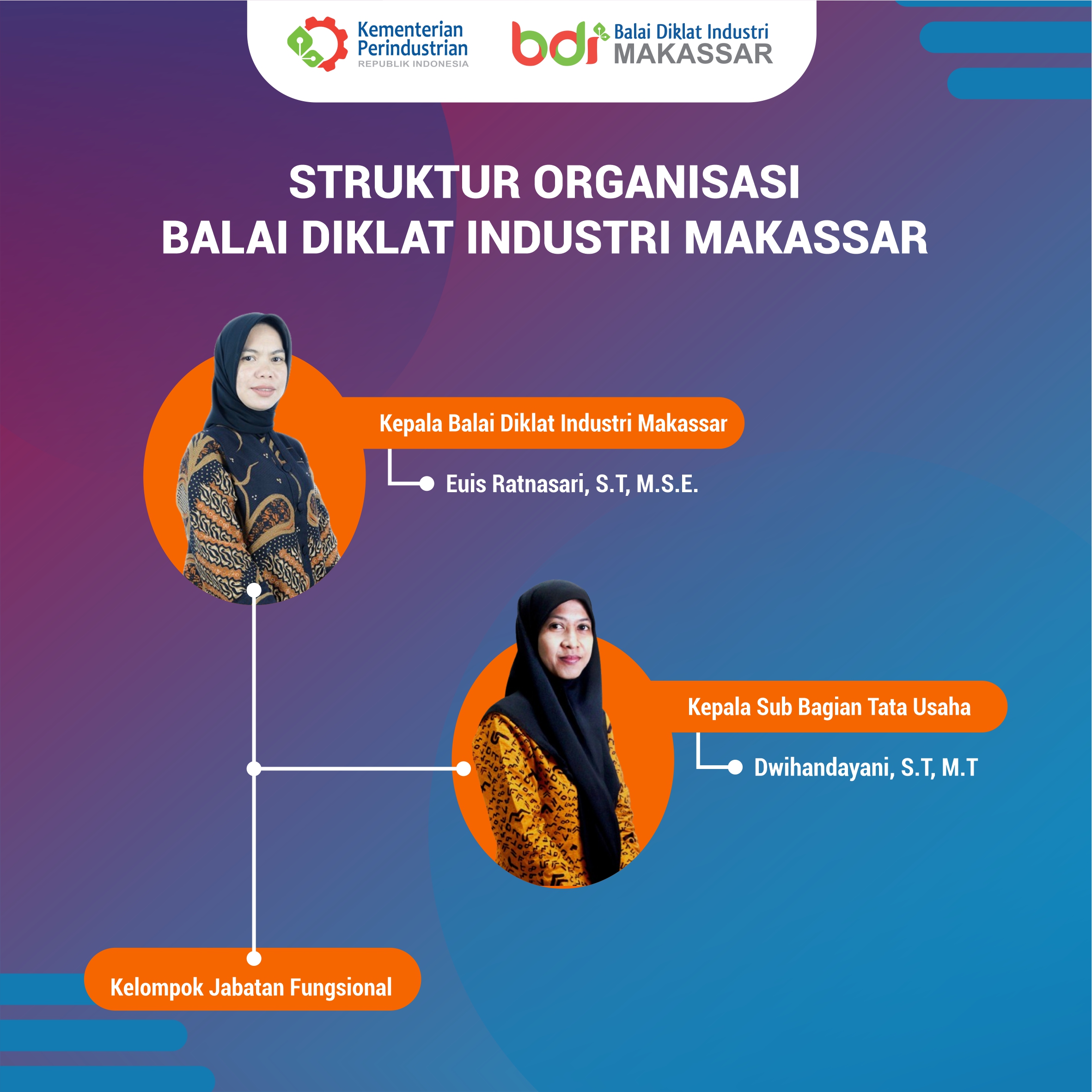 Kementerian Perindustrian
REPUBLIK INDONESIA

bdi Balai Diklat Industri
MAKASSAR

STRUKTUR ORGANISASI
BALAI DIKLAT INDUSTRI MAKASSAR

Kepala Balai Diklat Industri Makassar

Euis Ratnasari, S.T, M.S.E.

Kepala Sub Bagian Tata Usaha

Dwihandayani, S.T, M.T

Kelompok Jabatan Fungsional